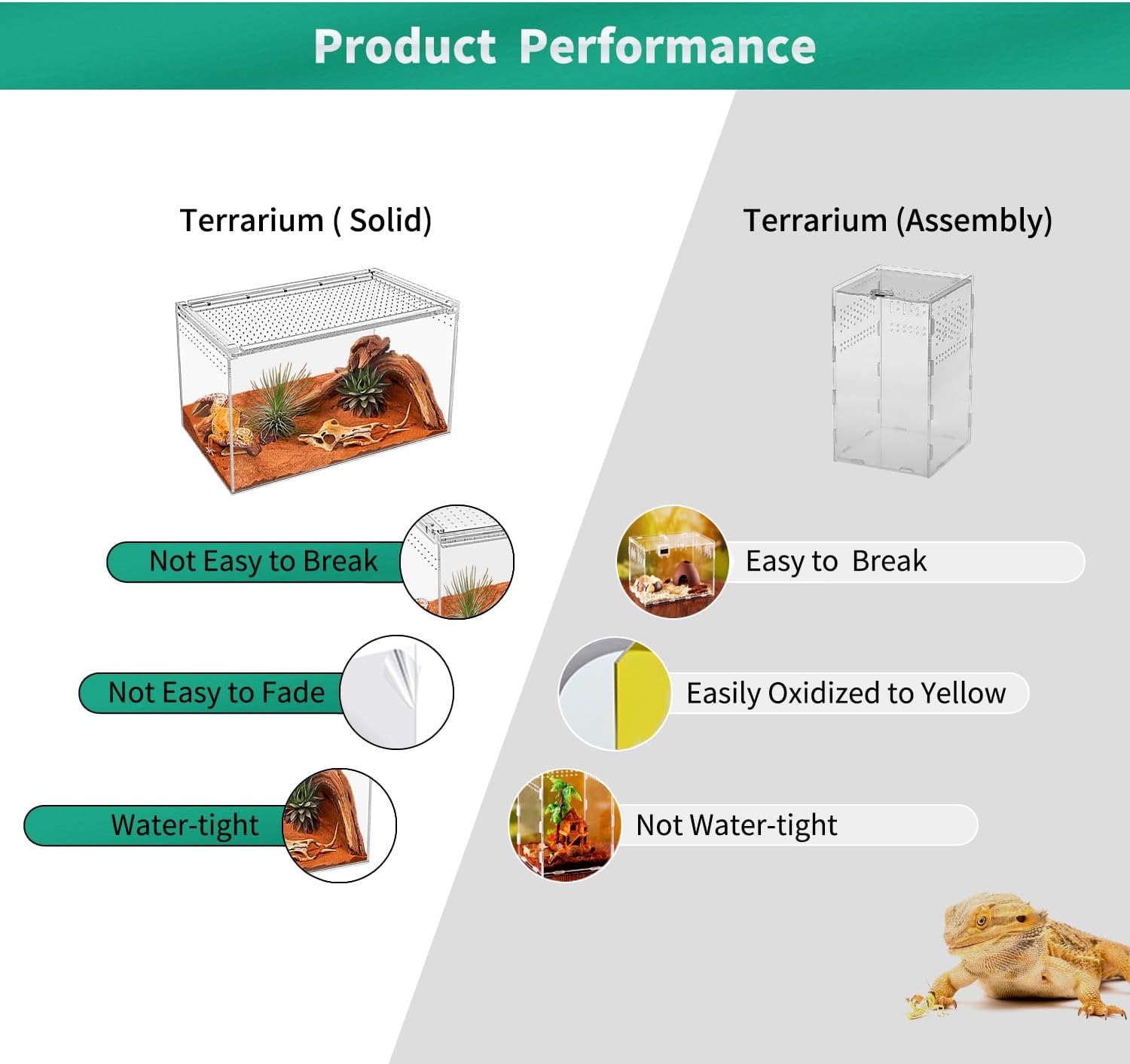 Product Performance

Terrarium ( Solid)

Not Easy to Break

Not Easy to Fade

Water-tight

Terrarium (Assembly)

Easy to Break

Easily Oxidized to Yellow

Not Water-tight